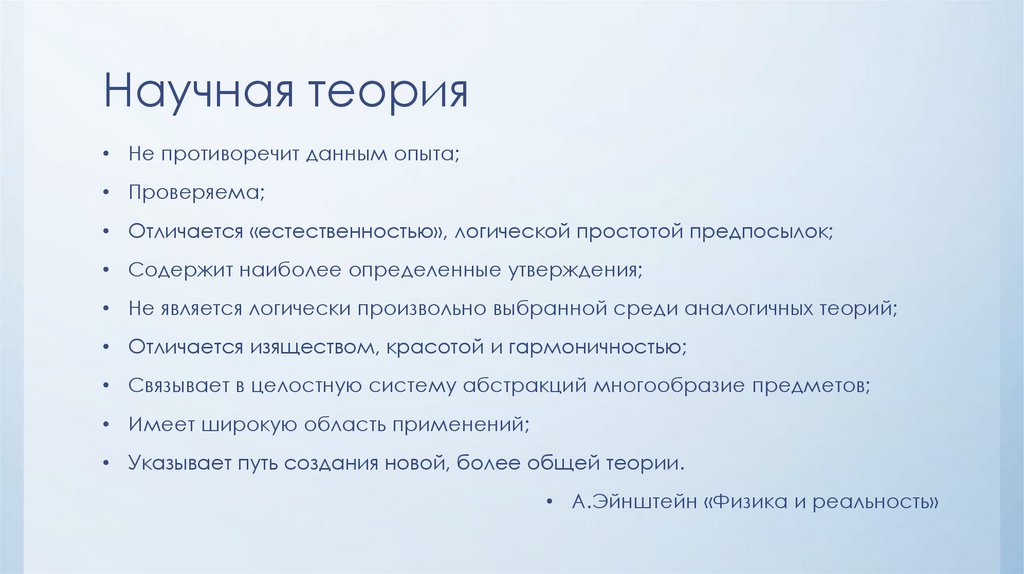 Научная теория

• Не противоречит данным опыта;
• Проверяема;
• Отличается «естественностью», логической простотой предпосылок;
• Содержит наиболее определенные утверждения;
• Не является логически произвольно выбранной среди аналогичных теорий;
• Отличается изяществом, красотой и гармоничностью;
• Связывает в целостную систему абстракций многообразие предметов;
• Имеет широкую область применений;
• Указывает путь создания новой, более общей теории.

• А.Эйнштейн «Физика и реальность»